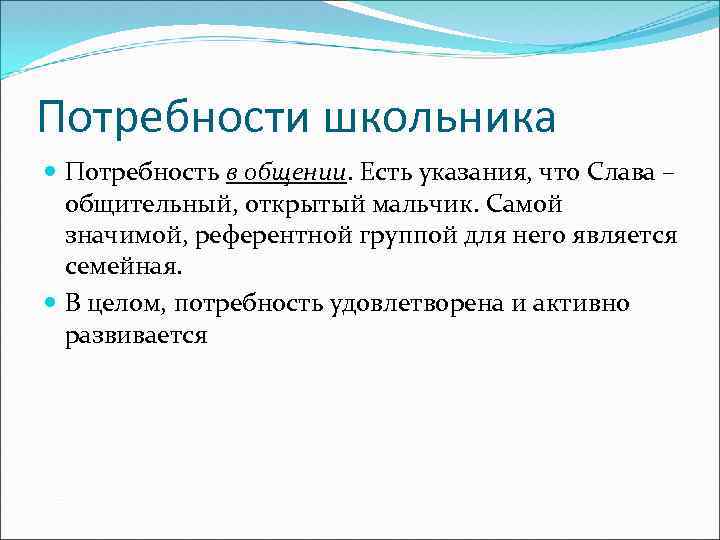 Потребности школьника

Потребность в общении. Есть указания, что Слава – общительный, открытый мальчик. Самой значимой, референтной группой для него является семейная.

В целом, потребность удовлетворена и активно развивается